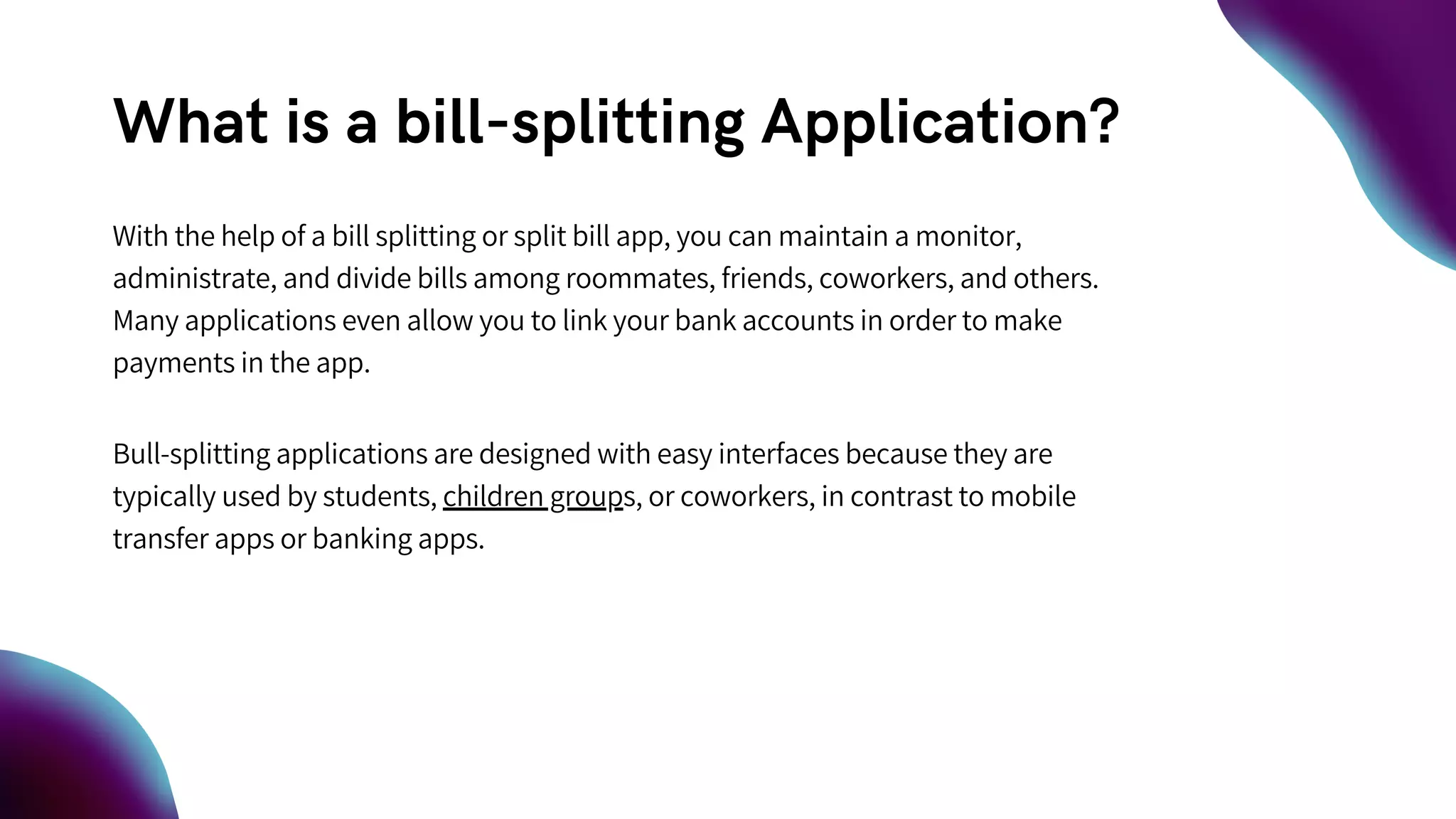 What is a bill-splitting Application?

With the help of a bill splitting or split bill app, you can maintain a monitor, administrate, and divide bills among roommates, friends, coworkers, and others. Many applications even allow you to link your bank accounts in order to make payments in the app.

Bull-splitting applications are designed with easy interfaces because they are typically used by students, children groups, or coworkers, in contrast to mobile transfer apps or banking apps.